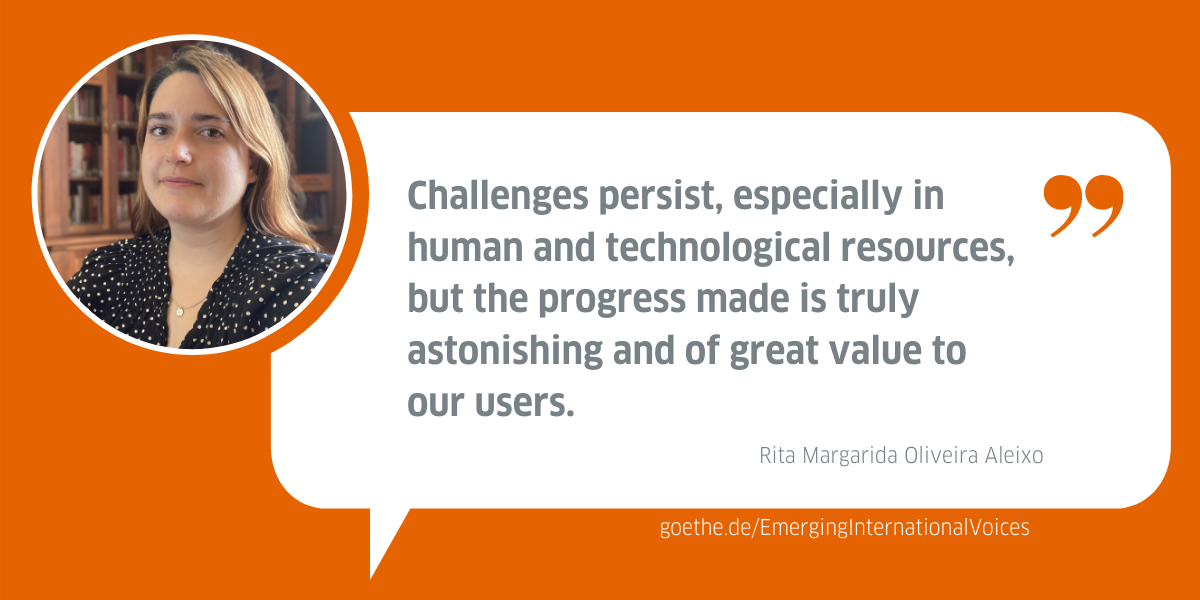 Challenges persist, especially in human and technological resources, but the progress made is truly astonishing and of great value to our users.

Rita Margarida Oliveira Aleixo

goethe.de/EmergingInternationalVoices